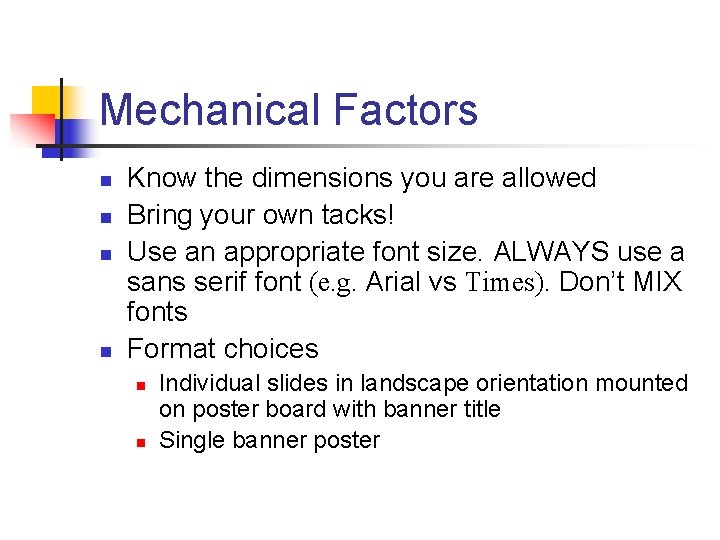 Mechanical Factors

- Know the dimensions you are allowed
- Bring your own tacks!
- Use an appropriate font size. ALWAYS use a sans serif font (e.g. Arial vs Times). Don't MIX fonts
- Format choices
  - Individual slides in landscape orientation mounted on poster board with banner title
  - Single banner poster